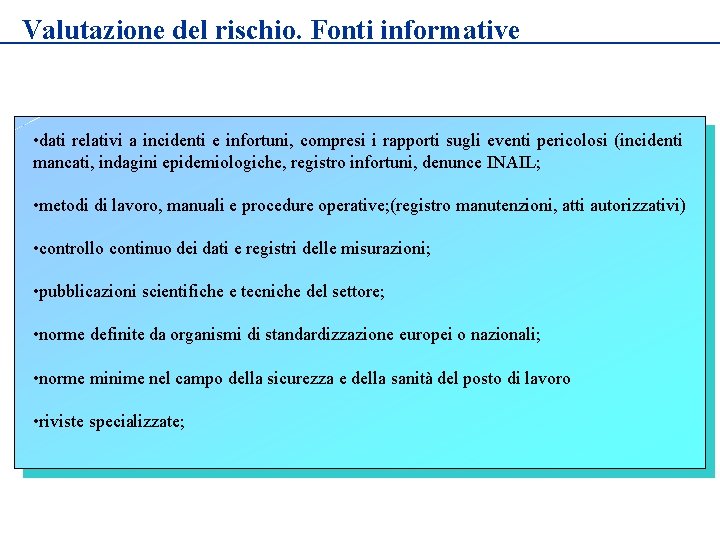 Valutazione del rischio. Fonti informative

•dati relativi a incidenti e infortuni, compresi i rapporti sugli eventi pericolosi (incidenti mancati, indagini epidemiologiche, registro infortuni, denunce INAIL;

•metodi di lavoro, manuali e procedure operative;(registro manutenzioni, atti autorizzativi)

•controllo continuo dei dati e registri delle misurazioni;

•pubblicazioni scientifiche e tecniche del settore;

•norme definite da organismi di standardizzazione europei o nazionali;

•norme minime nel campo della sicurezza e della sanità del posto di lavoro

•riviste specializzate;